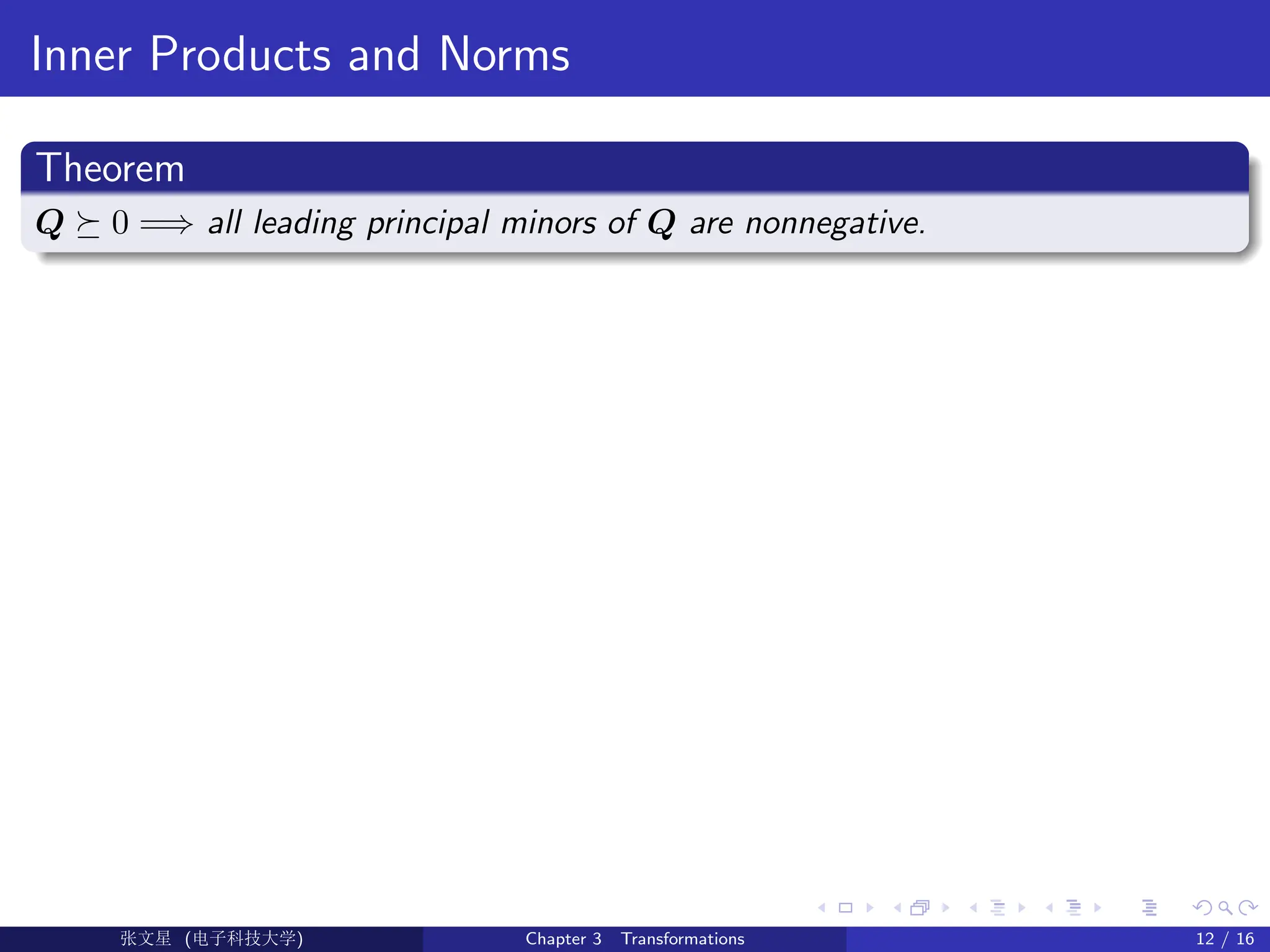 Inner Products and Norms

Theorem

$\boldsymbol{Q} \succeq 0 \Longrightarrow$ all leading principal minors of $\boldsymbol{Q}$ are nonnegative.

张文星 (电子科技大学) Chapter 3 Transformations 12 / 16